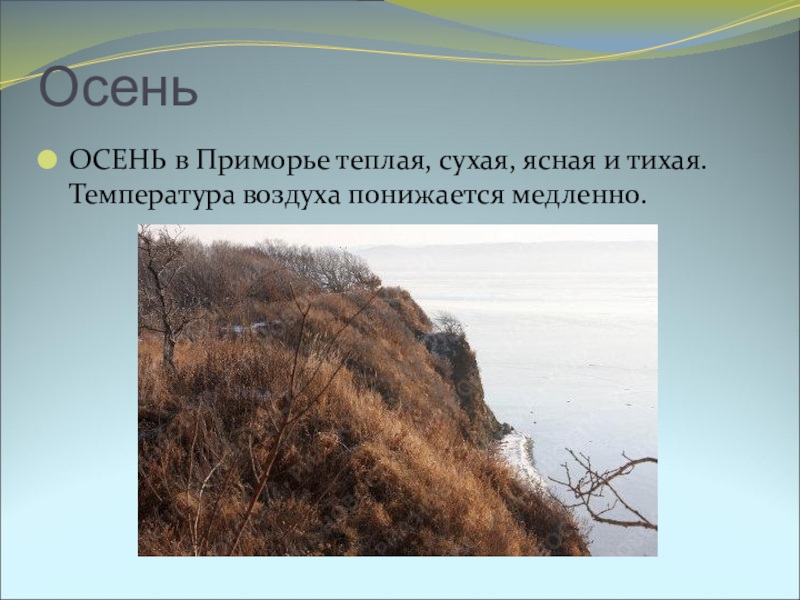 Осень

ОСЕНЬ в Приморье теплая, сухая, ясная и тихая. Температура воздуха понижается медленно.